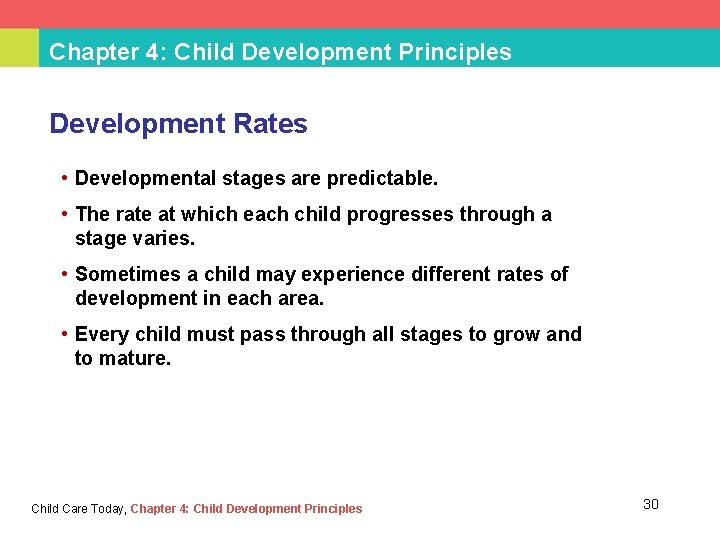 Chapter 4: Child Development Principles

Development Rates

• Developmental stages are predictable.

• The rate at which each child progresses through a stage varies.

• Sometimes a child may experience different rates of development in each area.

• Every child must pass through all stages to grow and to mature.

Child Care Today, Chapter 4: Child Development Principles

30